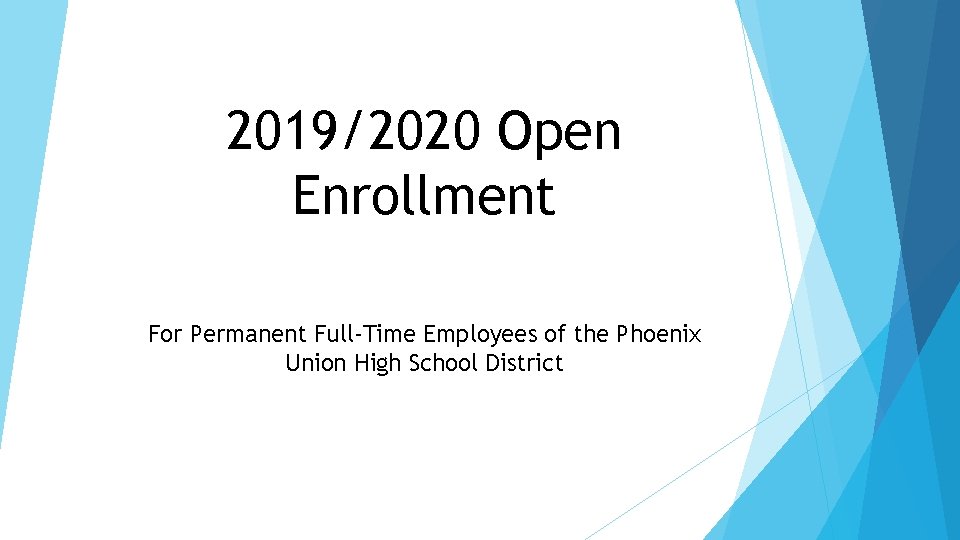 2019/2020 Open Enrollment

For Permanent Full-Time Employees of the Phoenix Union High School District